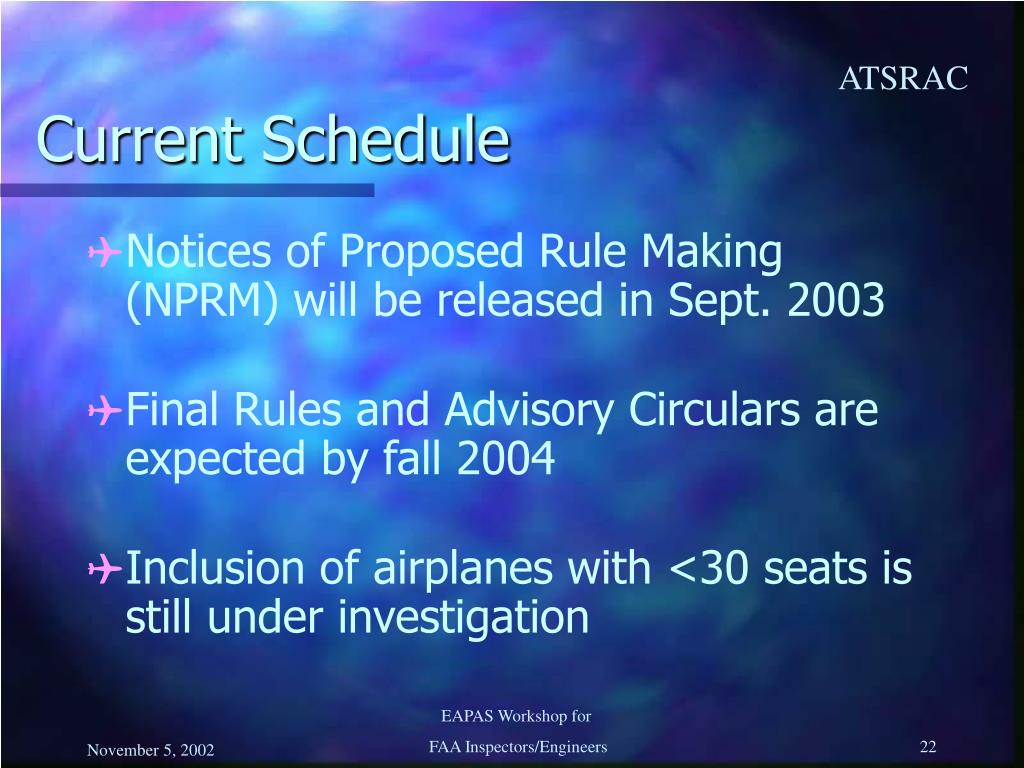 ATSRAC

Current Schedule

Notices of Proposed Rule Making (NPRM) will be released in Sept. 2003

Final Rules and Advisory Circulars are expected by fall 2004

Inclusion of airplanes with <30 seats is still under investigation

November 5, 2002

EAPAS Workshop for FAA Inspectors/Engineers

22